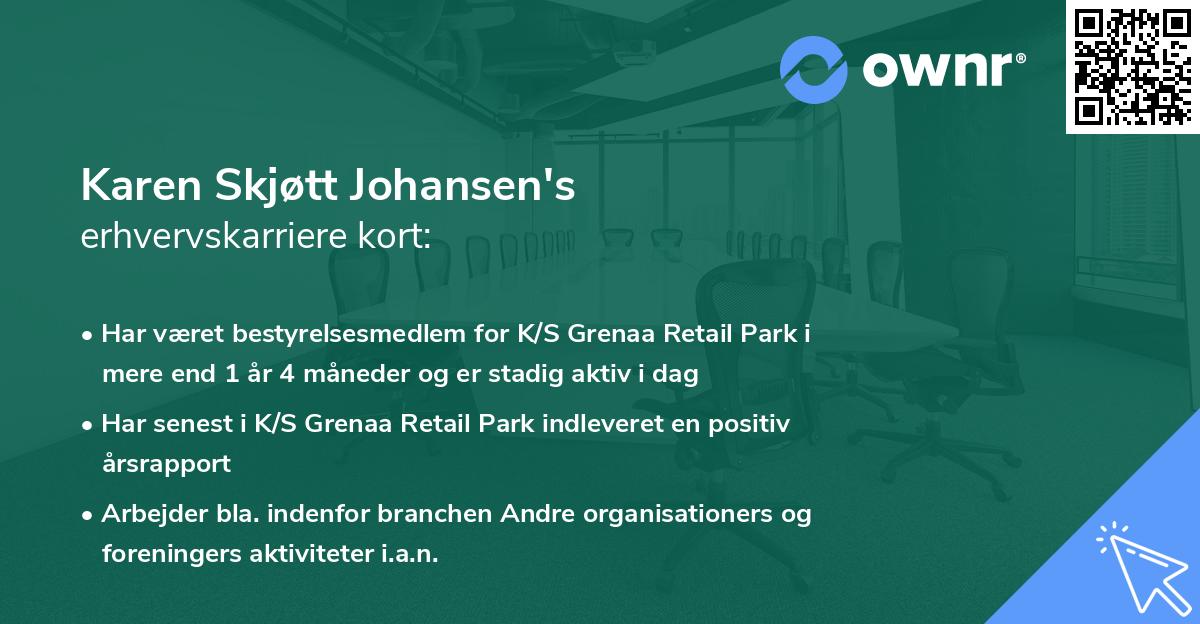 ownr®

Karen Skjøtt Johansen's
erhvervskarriere kort:

• Har været bestyrelsesmedlem for K/S Grenaa Retail Park i mere end 1 år 4 måneder og er stadig aktiv i dag

• Har senest i K/S Grenaa Retail Park indleveret en positiv årsrapport

• Arbejder bla. indenfor branchen Andre organisationers og foreningers aktiviteter i.a.n.